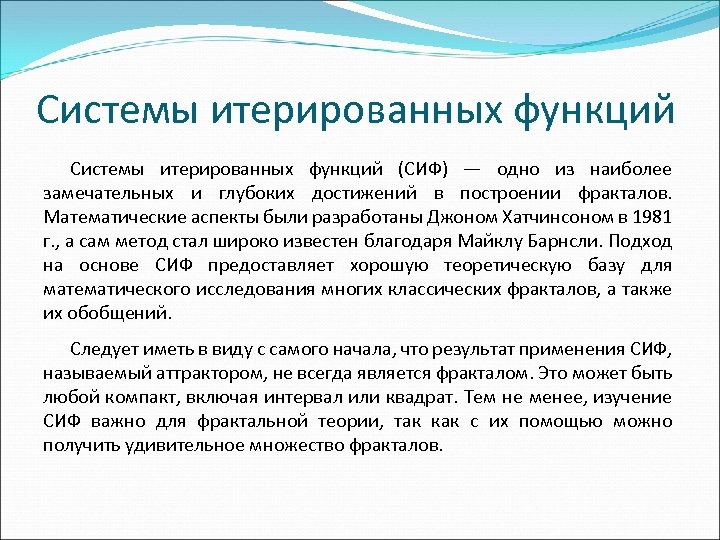 Системы итерированных функций

Системы итерированных функций (СИФ) — одно из наиболее замечательных и глубоких достижений в построении фракталов. Математические аспекты были разработаны Джоном Хатчинсоном в 1981 г., а сам метод стал широко известен благодаря Майклу Барнсли. Подход на основе СИФ предоставляет хорошую теоретическую базу для математического исследования многих классических фракталов, а также их обобщений.

Следует иметь в виду с самого начала, что результат применения СИФ, называемый аттрактором, не всегда является фракталом. Это может быть любой компакт, включая интервал или квадрат. Тем не менее, изучение СИФ важно для фрактальной теории, так как с их помощью можно получить удивительное множество фракталов.